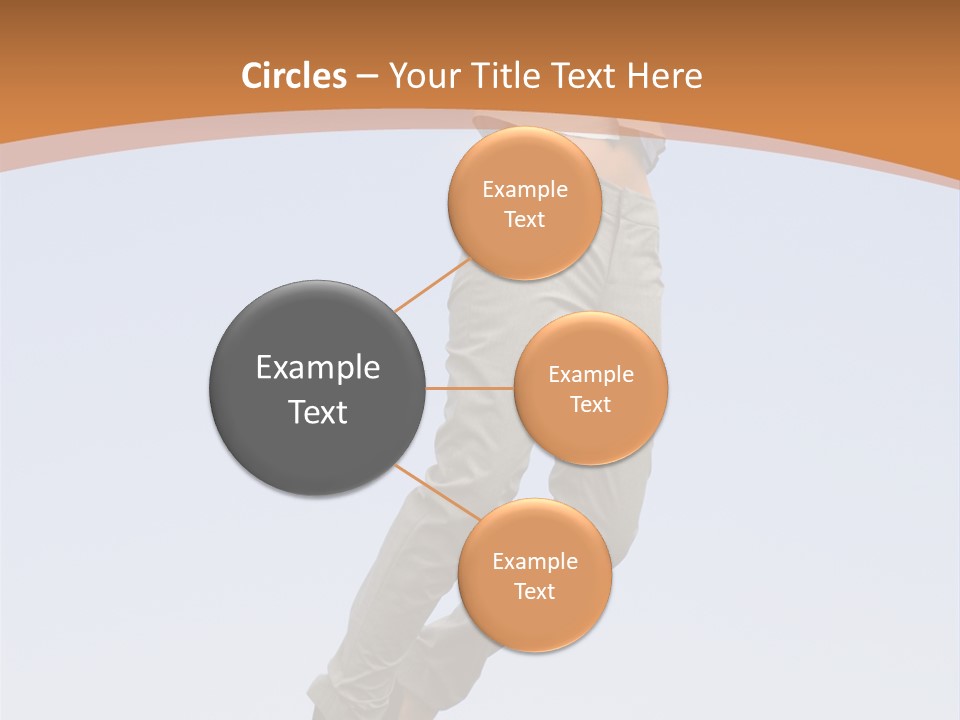 Circles – Your Title Text Here

Example Text

Example Text

Example Text

Example Text